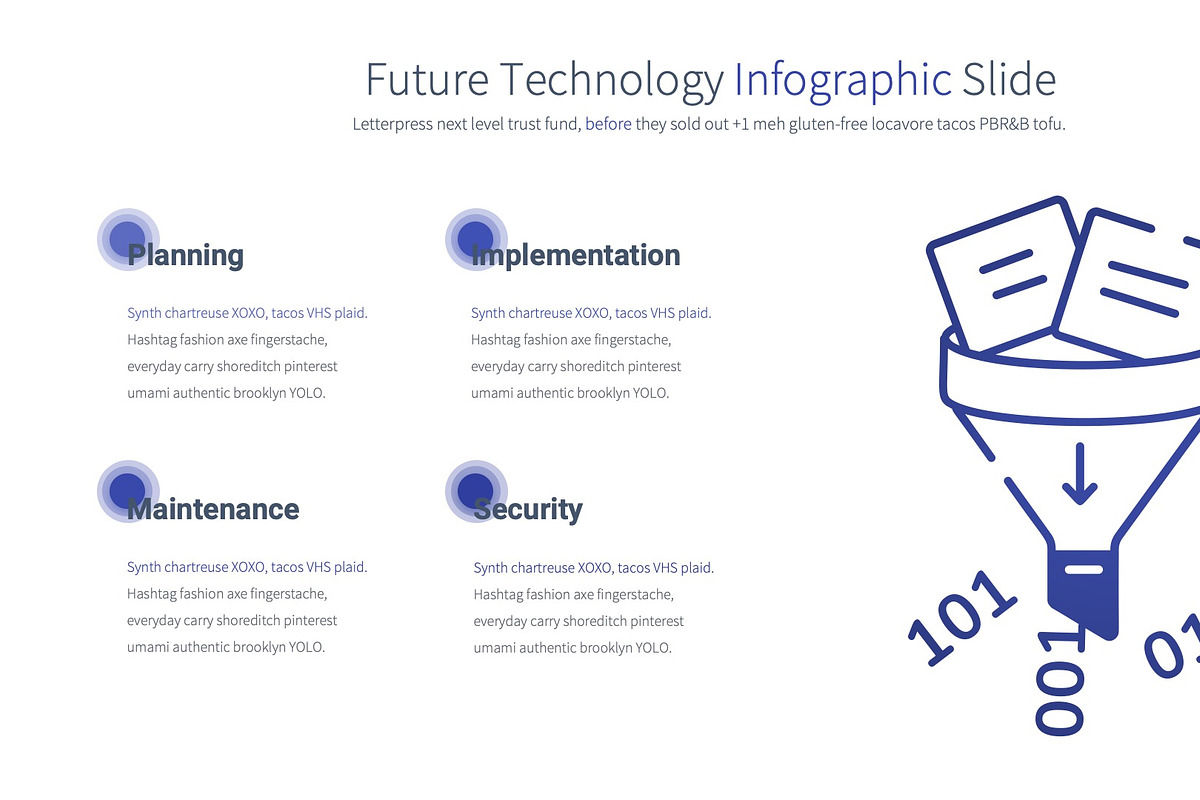 Future Technology Infographic Slide

Letterpress next level trust fund, before they sold out +1 meh gluten-free locavore tacos PBR&B tofu.

Planning

Synth chartreuse XOXO, tacos VHS plaid. Hashtag fashion axe fingerstache, everyday carry shoreditch pinterest umami authentic brooklyn YOLO.

Implementation

Synth chartreuse XOXO, tacos VHS plaid. Hashtag fashion axe fingerstache, everyday carry shoreditch pinterest umami authentic brooklyn YOLO.

Maintenance

Synth chartreuse XOXO, tacos VHS plaid. Hashtag fashion axe fingerstache, everyday carry shoreditch pinterest umami authentic brooklyn YOLO.

Security

Synth chartreuse XOXO, tacos VHS plaid. Hashtag fashion axe fingerstache, everyday carry shoreditch pinterest umami authentic brooklyn YOLO.

101

001

01